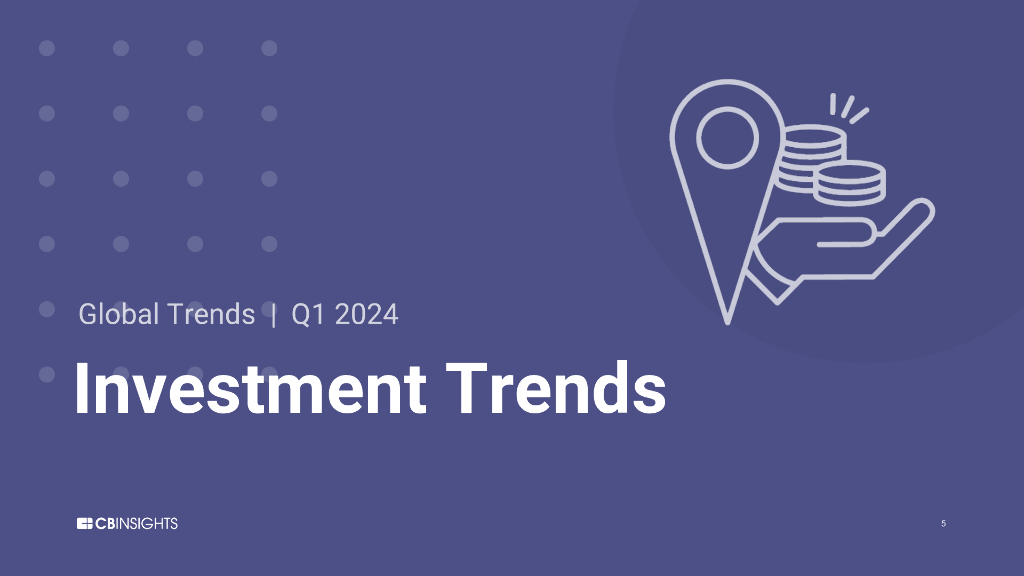 Global Trends | Q1 2024

Investment Trends

CBINSIGHTS

5